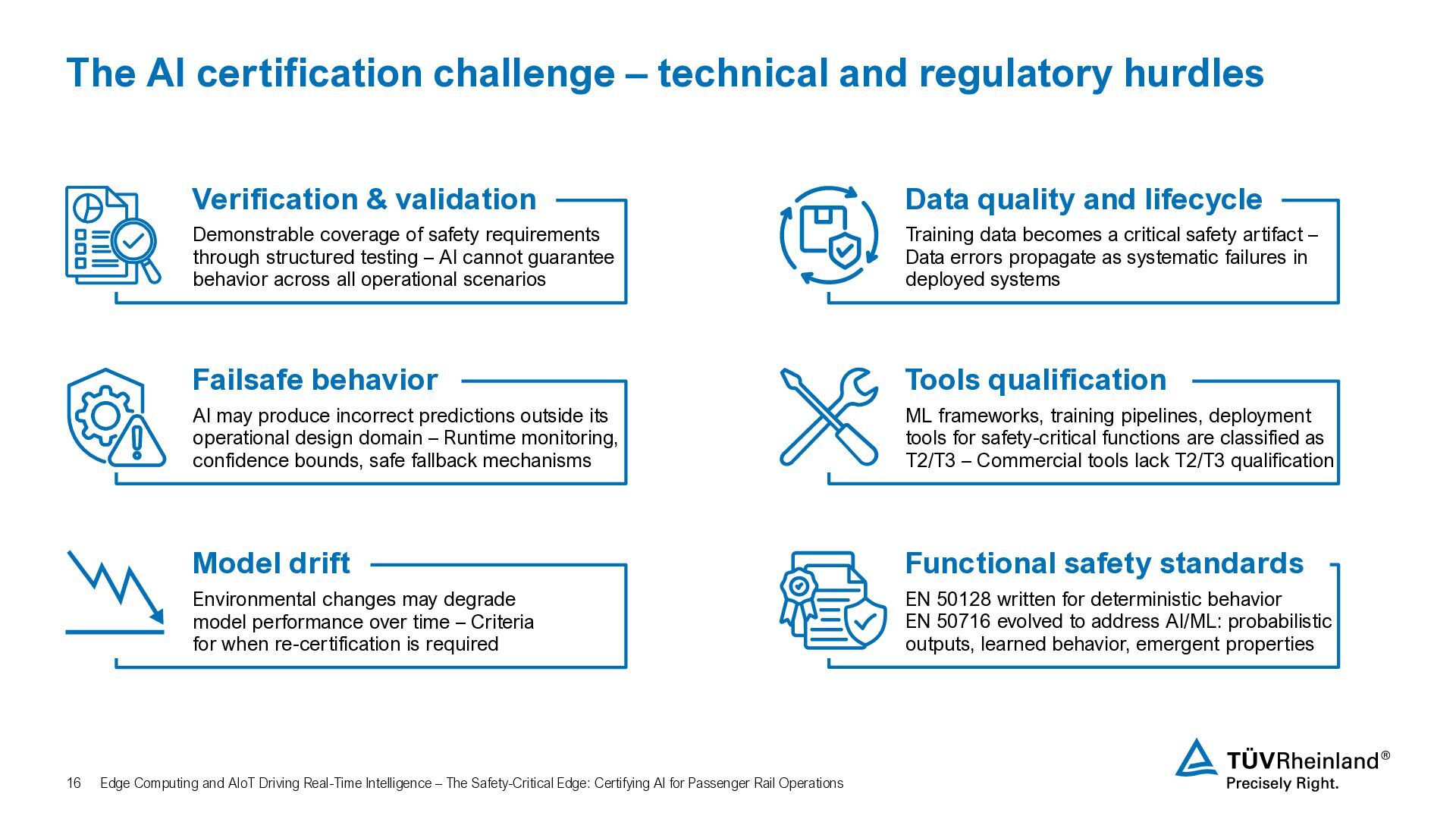 The AI certification challenge – technical and regulatory hurdles

Verification & validation

Demonstrable coverage of safety requirements through structured testing – AI cannot guarantee behavior across all operational scenarios

Failsafe behavior

AI may produce incorrect predictions outside its operational design domain – Runtime monitoring, confidence bounds, safe fallback mechanisms

Model drift

Environmental changes may degrade model performance over time – Criteria for when re-certification is required

Data quality and lifecycle

Training data becomes a critical safety artifact – Data errors propagate as systematic failures in deployed systems

Tools qualification

ML frameworks, training pipelines, deployment tools for safety-critical functions are classified as T2/T3 – Commercial tools lack T2/T3 qualification

Functional safety standards

EN 50128 written for deterministic behavior
EN 50716 evolved to address AI/ML: probabilistic outputs, learned behavior, emergent properties

16 Edge Computing and AIoT Driving Real-Time Intelligence – The Safety-Critical Edge: Certifying AI for Passenger Rail Operations

TÜVRheinland®
Precisely Right.